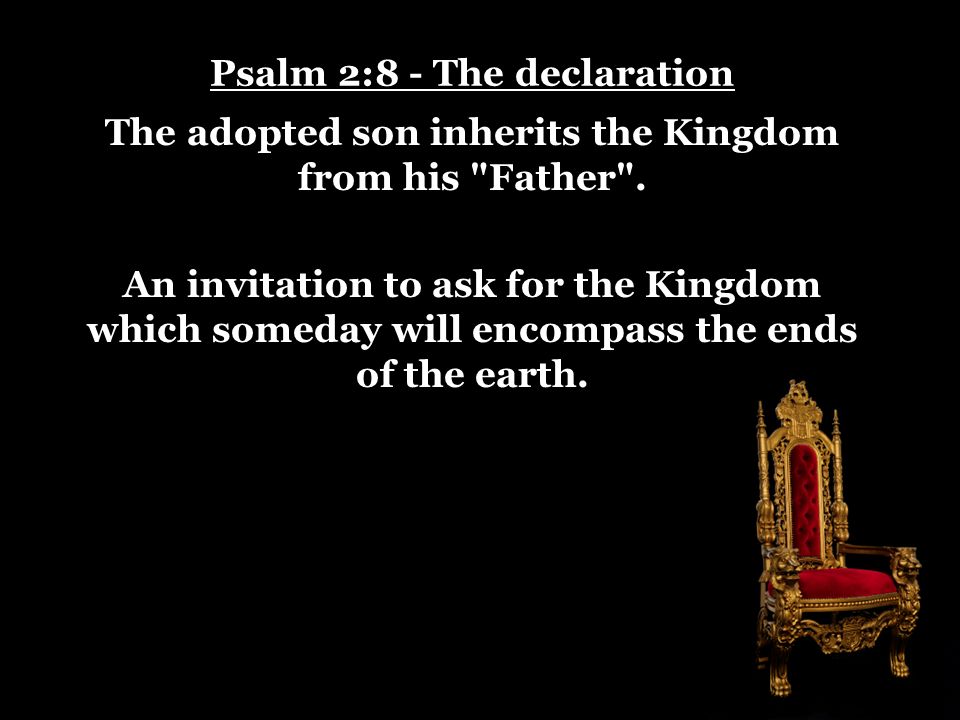 Psalm 2:8 - The declaration

The adopted son inherits the Kingdom from his "Father".

An invitation to ask for the Kingdom which someday will encompass the ends of the earth.